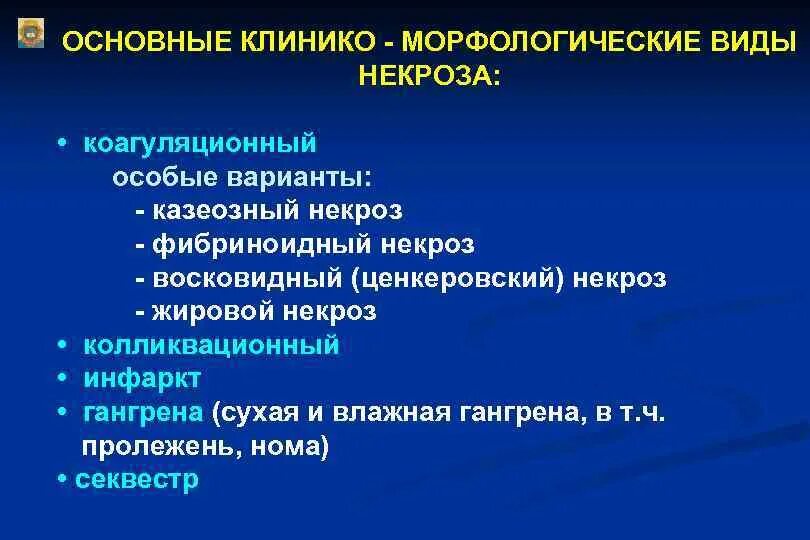 ОСНОВНЫЕ КЛИНИКО - МОРФОЛОГИЧЕСКИЕ ВИДЫ НЕКРОЗА:

• коагуляционный
особые варианты:
- казеозный некроз
- фибриноидный некроз
- восковидный (ценкеровский) некроз
- жировой некроз
• колликвационный
• инфаркт
• гангрена (сухая и влажная гангрена, в т.ч. пролежень, нома)
• секвестр